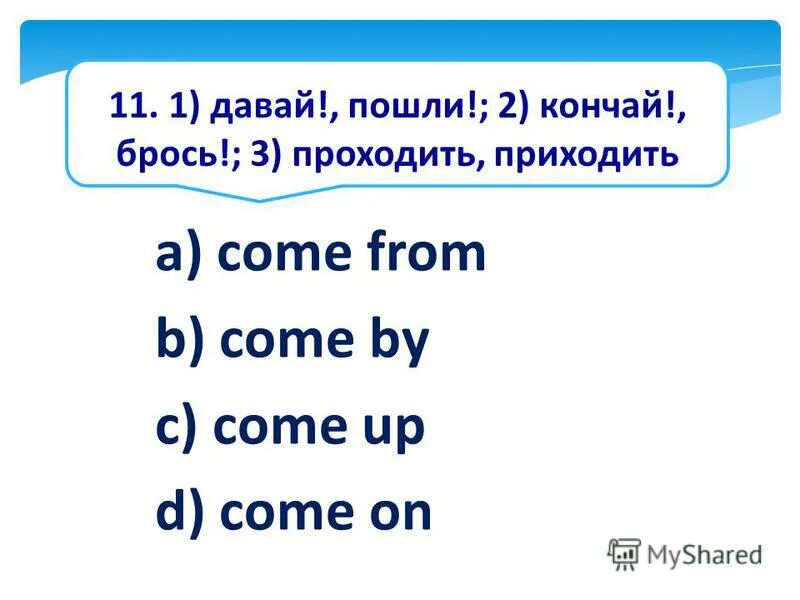 11. 1) давай!, пошли!; 2) кончай!, брось!; 3) проходить, приходить

a) come from

b) come by

c) come up

d) come on

MyShared